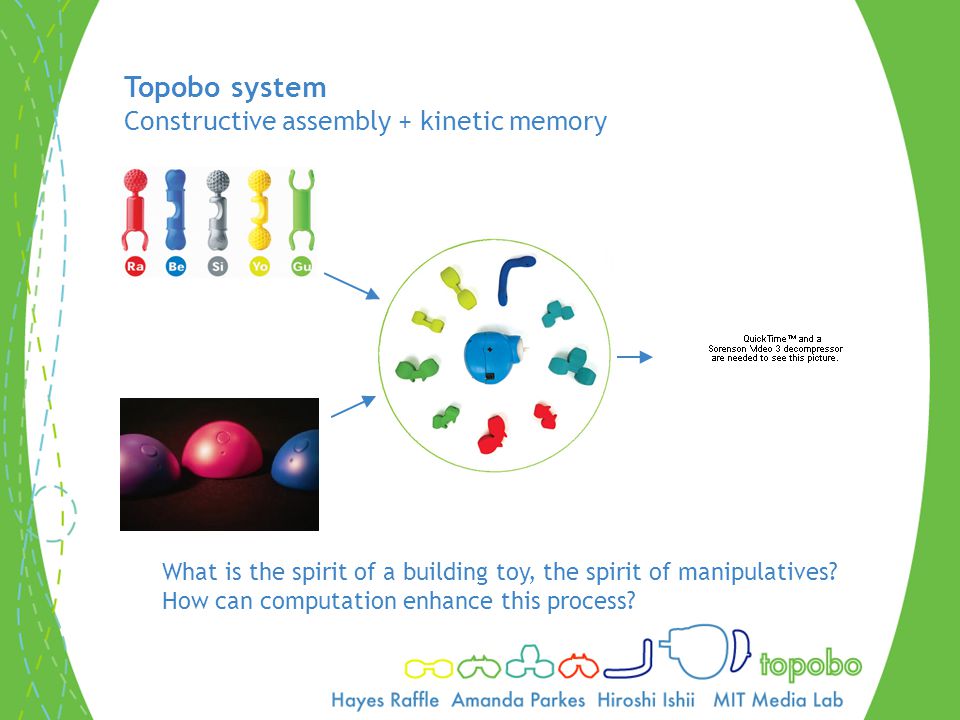 Topobo system
Constructive assembly + kinetic memory

Ra Be Si Yo Gu

QuickTime™ and a Sorenson Video 3 decompressor are needed to see this picture.

What is the spirit of a building toy, the spirit of manipulatives?
How can computation enhance this process?

topobo

Hayes Raffle Amanda Parkes Hiroshi Ishii MIT Media Lab